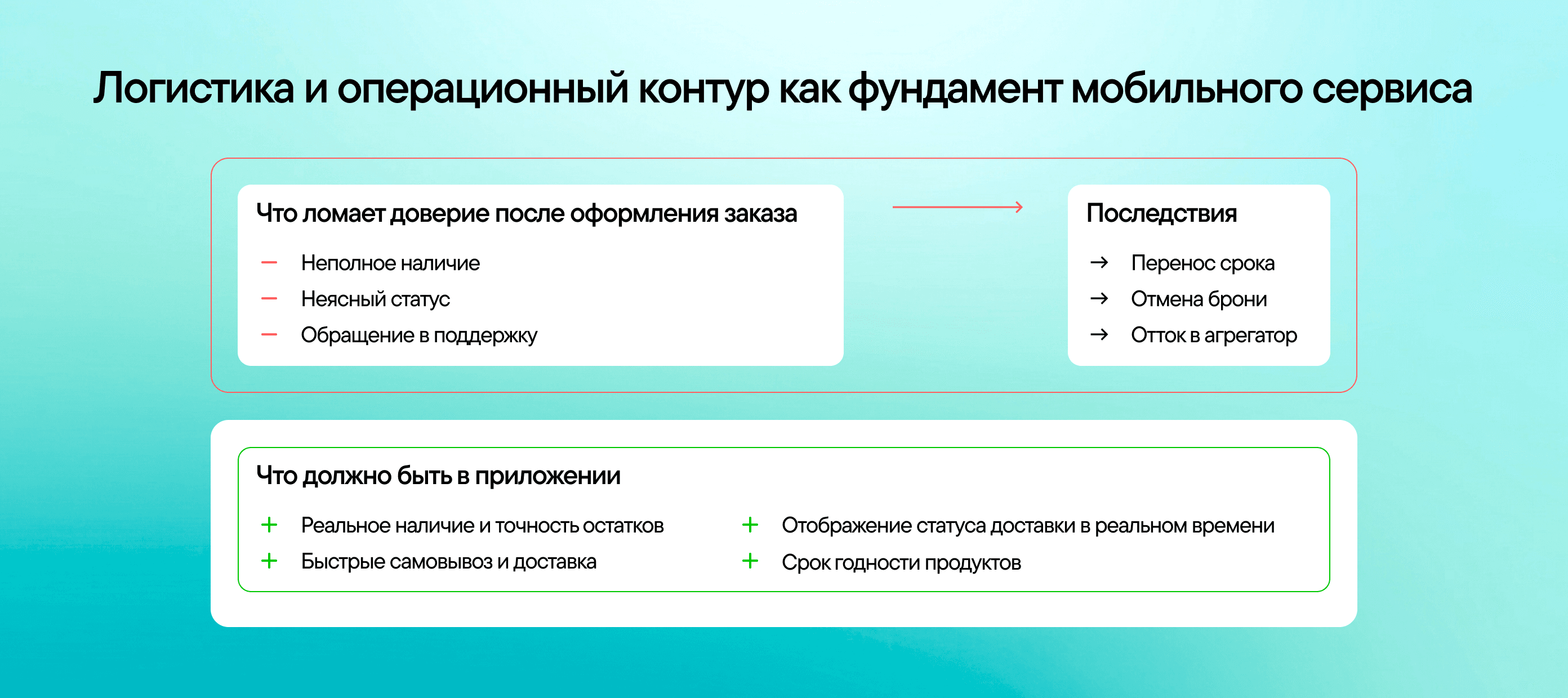 Логистика и операционный контур как фундамент мобильного сервиса

Что ломает доверие после оформления заказа

— Неполное наличие
— Неясный статус
— Обращение в поддержку

Последствия

→ Перенос срока
→ Отмена брони
→ Отток в агрегатор

Что должно быть в приложении

+ Реальное наличие и точность остатков
+ Быстрые самовывоз и доставка

+ Отображение статуса доставки в реальном времени
+ Срок годности продуктов